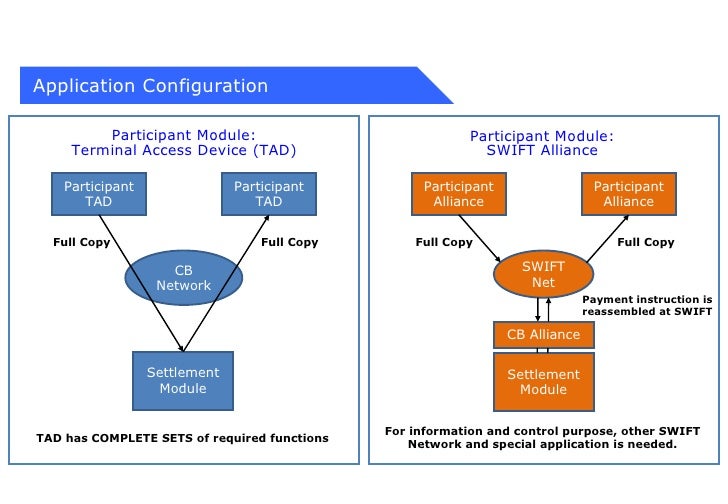 Application Configuration

Participant Module:
Terminal Access Device (TAD)

Participant TAD

Participant TAD

Full Copy

Full Copy

CB Network

Settlement Module

TAD has COMPLETE SETS of required functions

Participant Module:
SWIFT Alliance

Participant Alliance

Participant Alliance

Full Copy

Full Copy

SWIFT Net

Payment instruction is reassembled at SWIFT

CB Alliance

Settlement Module

For information and control purpose, other SWIFT Network and special application is needed.